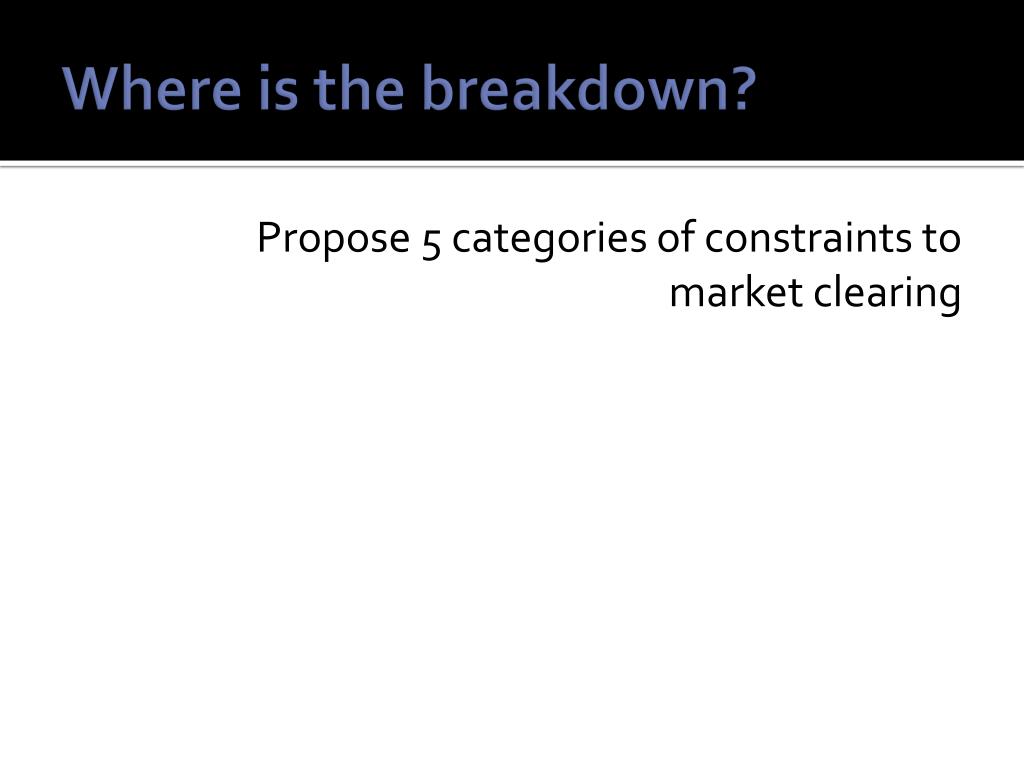 Where is the breakdown?

Propose 5 categories of constraints to market clearing